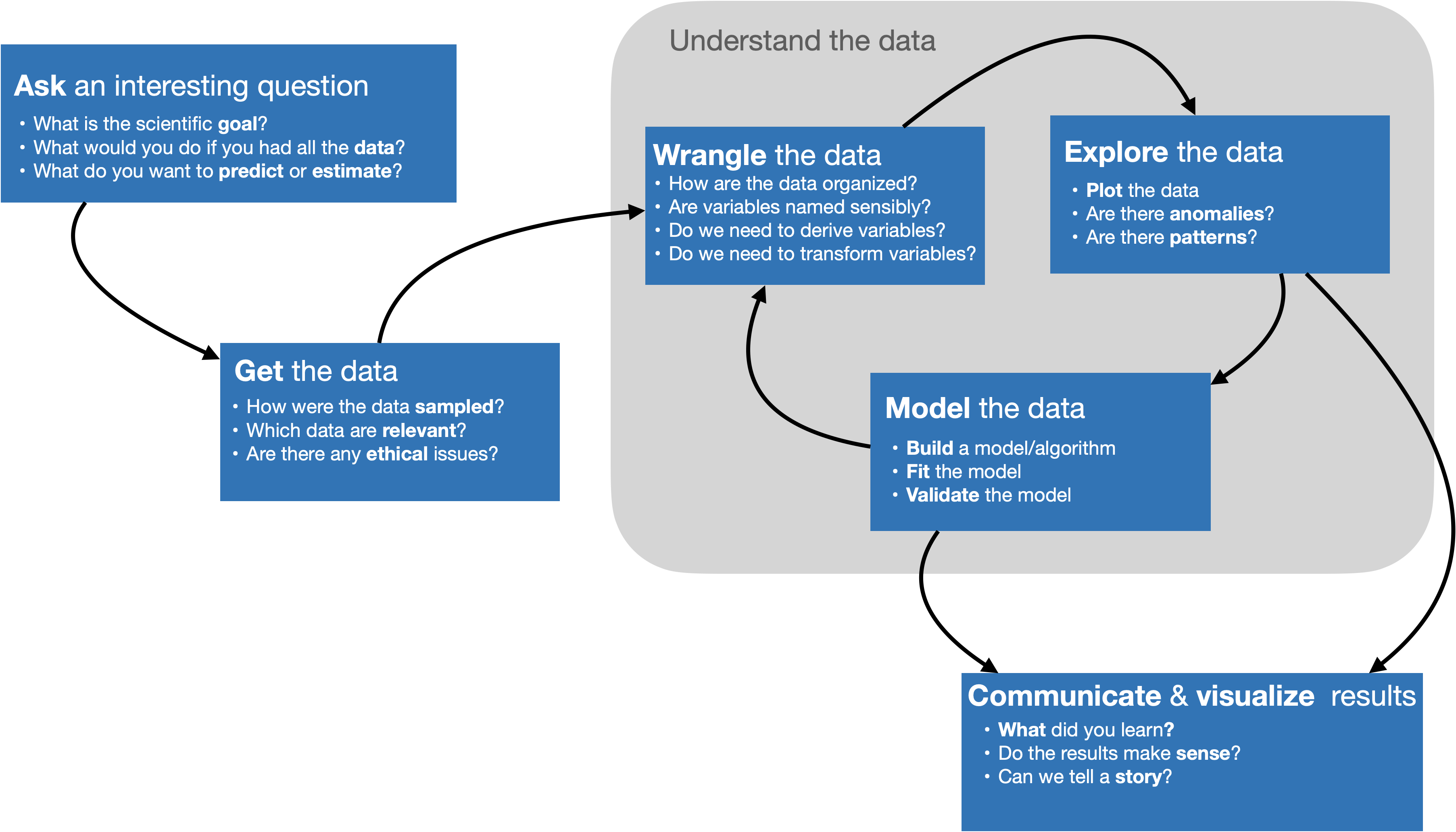 Ask an interesting question
• What is the scientific goal?
• What would you do if you had all the data?
• What do you want to predict or estimate?

Get the data
• How were the data sampled?
• Which data are relevant?
• Are there any ethical issues?

Understand the data

Wrangle the data
• How are the data organized?
• Are variables named sensibly?
• Do we need to derive variables?
• Do we need to transform variables?

Explore the data
• Plot the data
• Are there anomalies?
• Are there patterns?

Model the data
• Build a model/algorithm
• Fit the model
• Validate the model

Communicate & visualize results
• What did you learn?
• Do the results make sense?
• Can we tell a story?